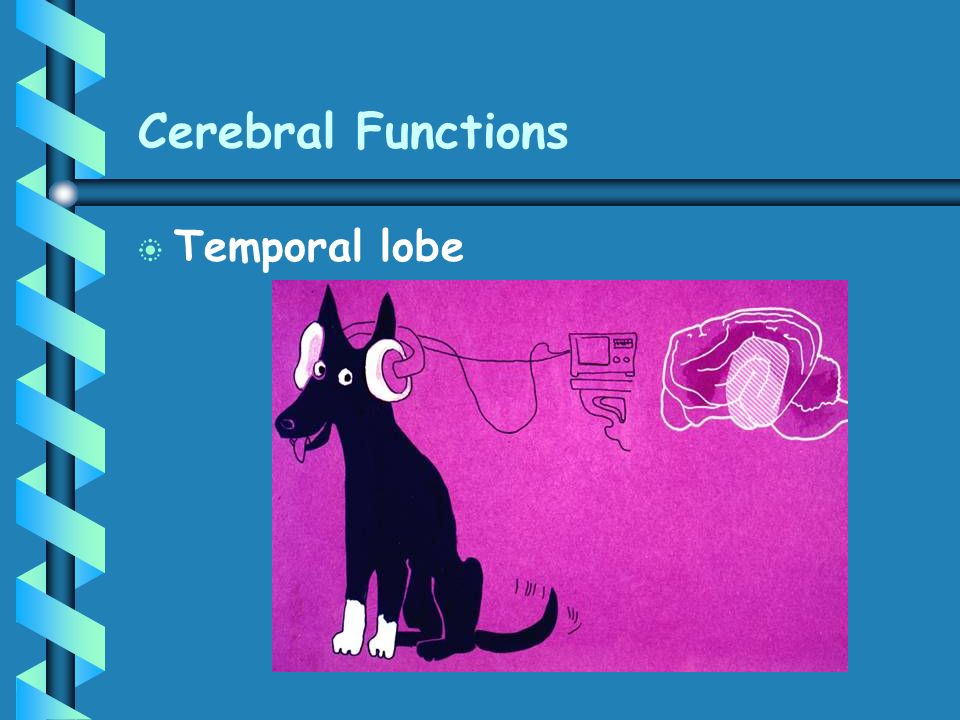 Cerebral Functions

Temporal lobe